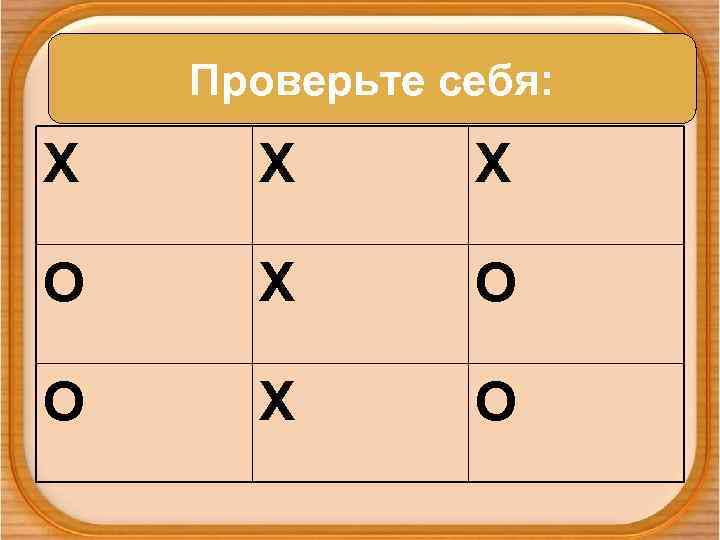 Проверьте себя:

| Х | Х | Х |
|---|---|---|
| О | Х | О |
| О | Х | О |